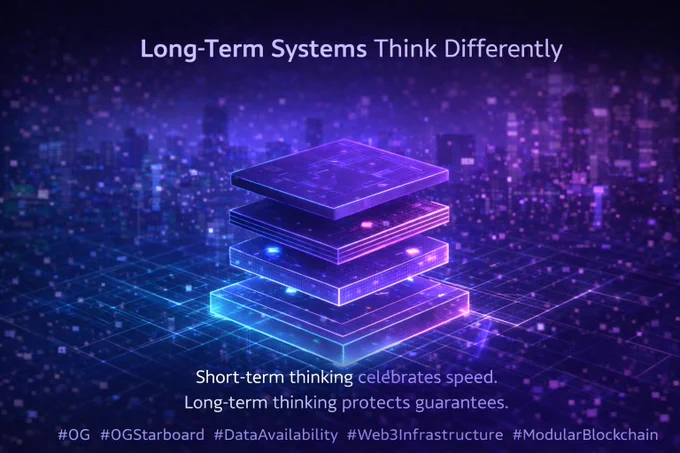 Long-Term Systems Think Differently

Short-term thinking celebrates speed.
Long-term thinking protects guarantees.

#0G #0GStarboard #DataAvailability #Web3Infrastructure #ModularBlockchain